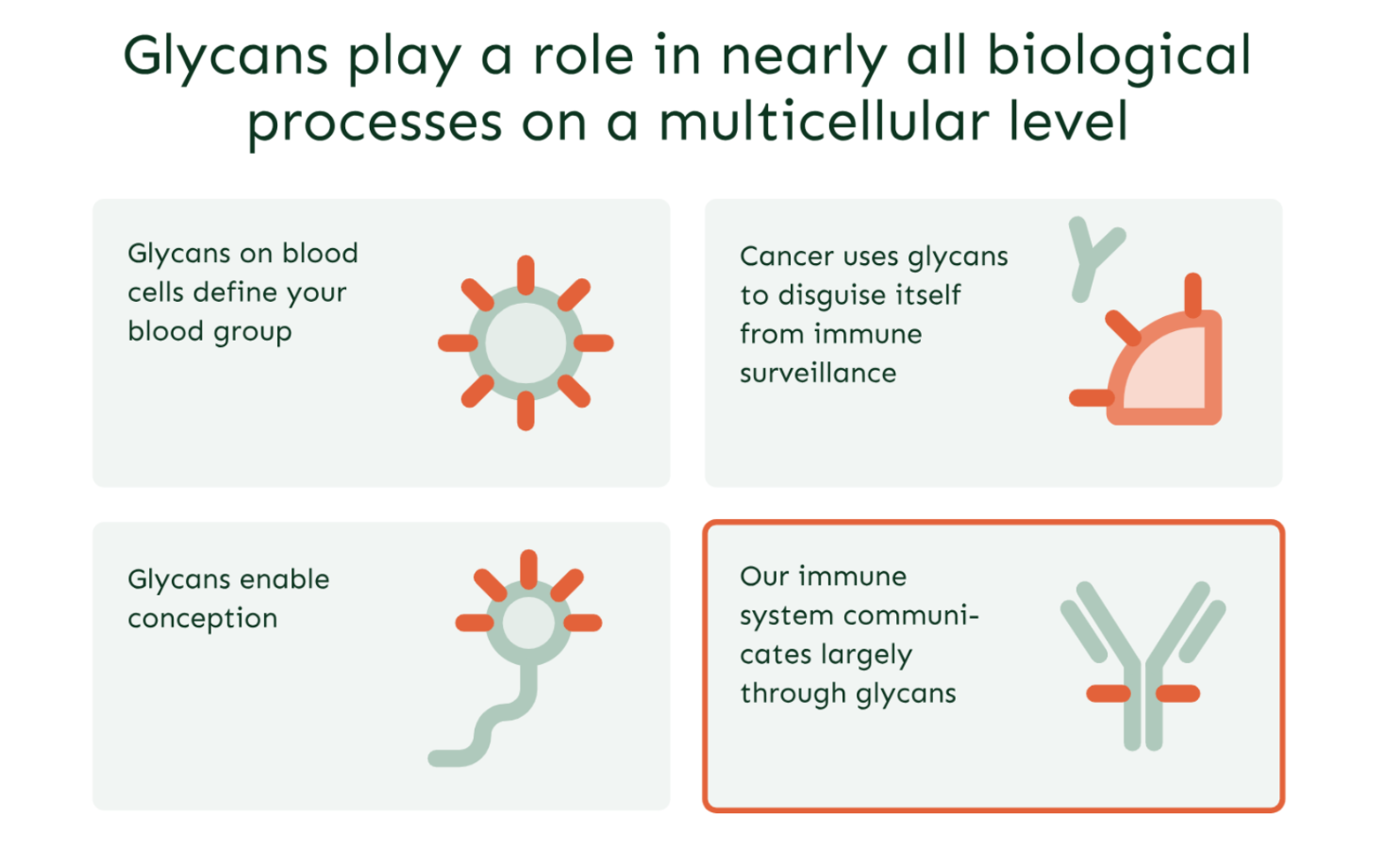 Glycans play a role in nearly all biological processes on a multicellular level

Glycans on blood cells define your blood group

Cancer uses glycans to disguise itself from immune surveillance

Glycans enable conception

Our immune system communicates largely through glycans